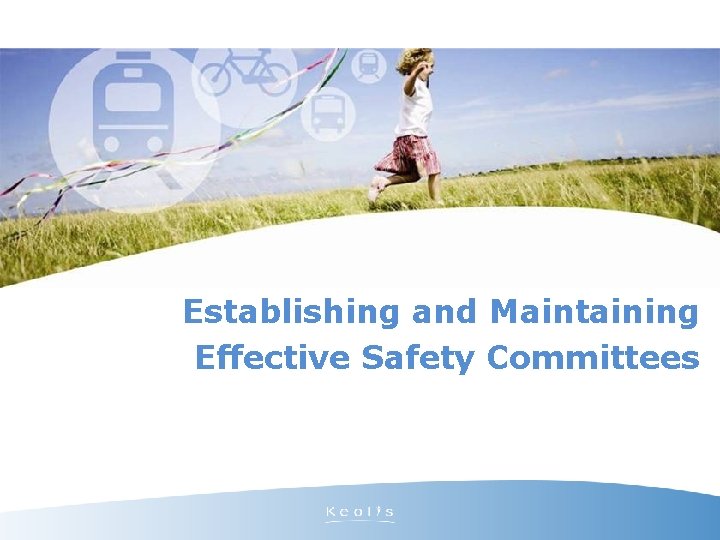 Establishing and Maintaining Effective Safety Committees

Keolis